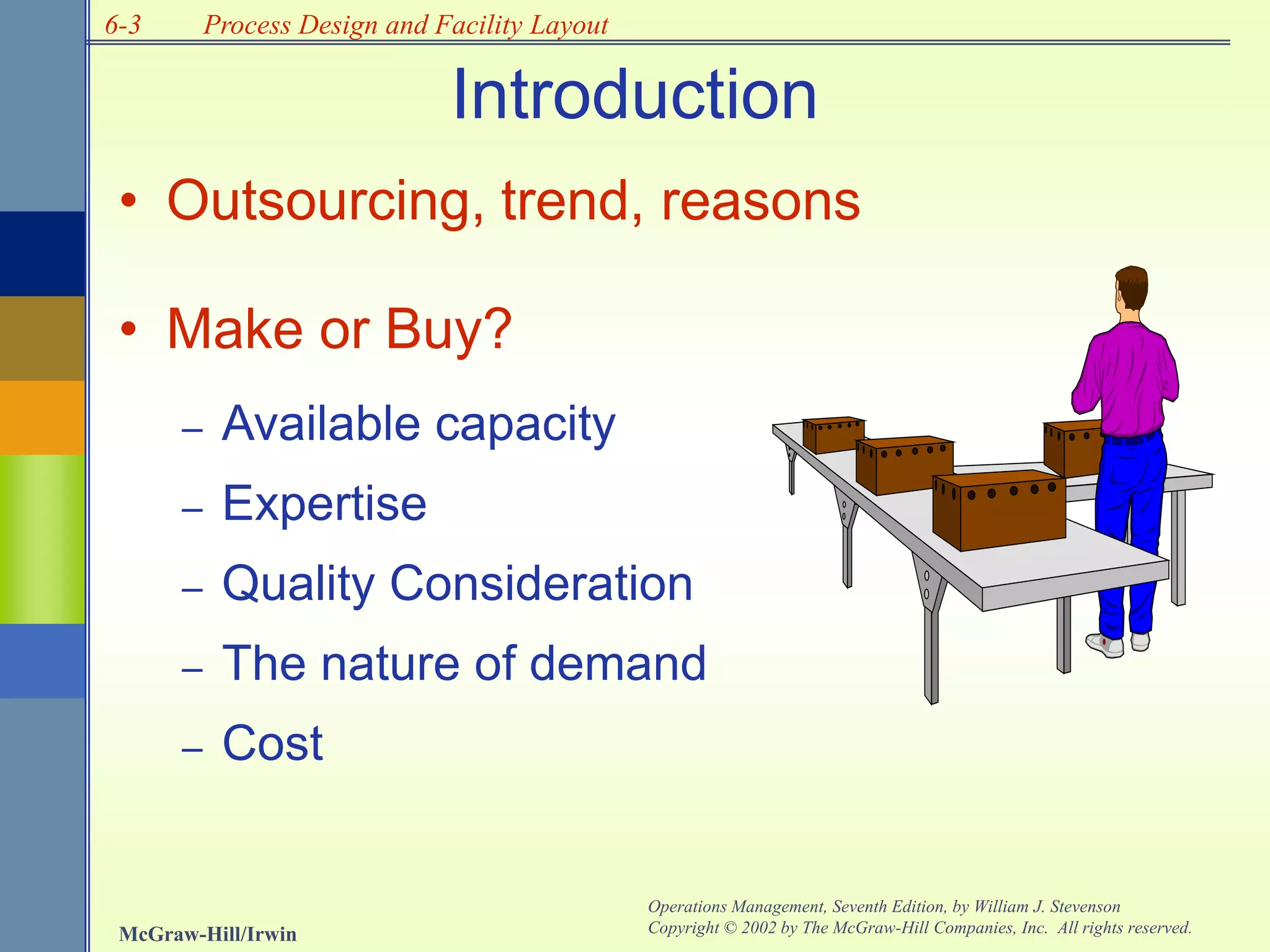 6-3 Process Design and Facility Layout

Introduction

• Outsourcing, trend, reasons

• Make or Buy?
– Available capacity
– Expertise
– Quality Consideration
– The nature of demand
– Cost

McGraw-Hill/Irwin

Operations Management, Seventh Edition, by William J. Stevenson
Copyright © 2002 by The McGraw-Hill Companies, Inc. All rights reserved.